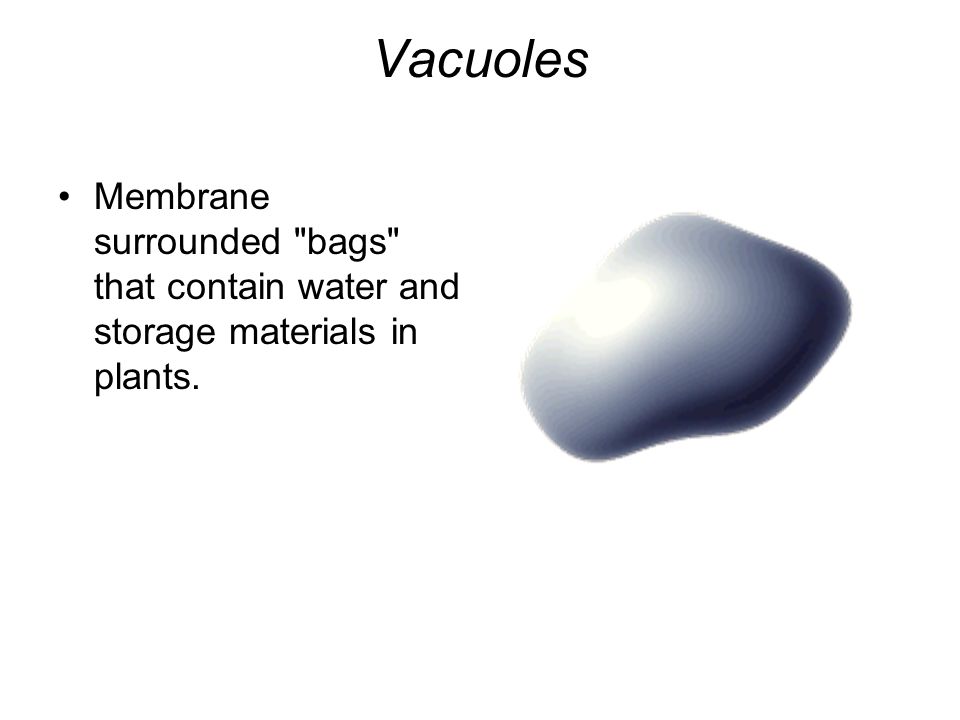 Vacuoles

• Membrane surrounded "bags" that contain water and storage materials in plants.